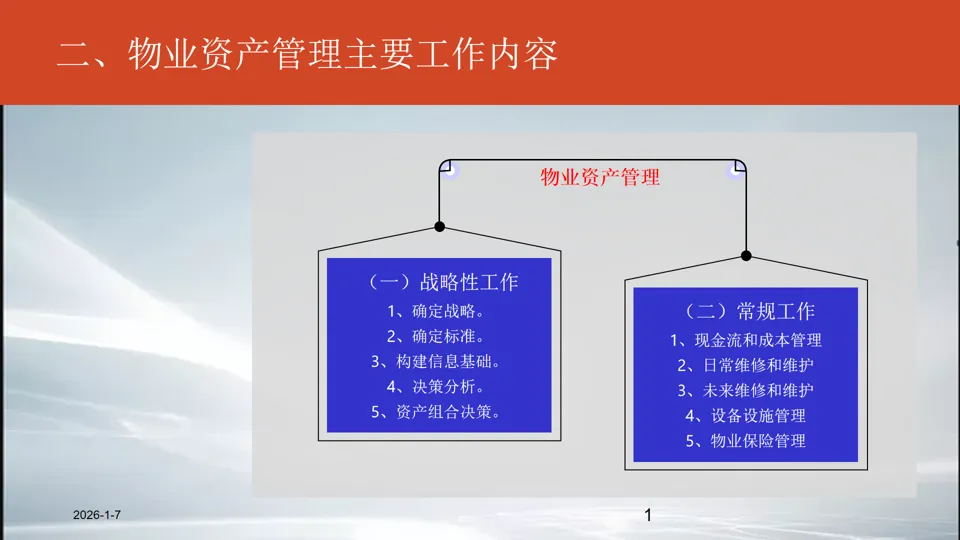 二、物业资产管理主要工作内容

物业资产管理

（一）战略性工作
1、确定战略。
2、确定标准。
3、构建信息基础。
4、决策分析。
5、资产组合决策。

（二）常规工作
1、现金流和成本管理
2、日常维修和维护
3、未来维修和维护
4、设备设施管理
5、物业保险管理

2026-1-7

1